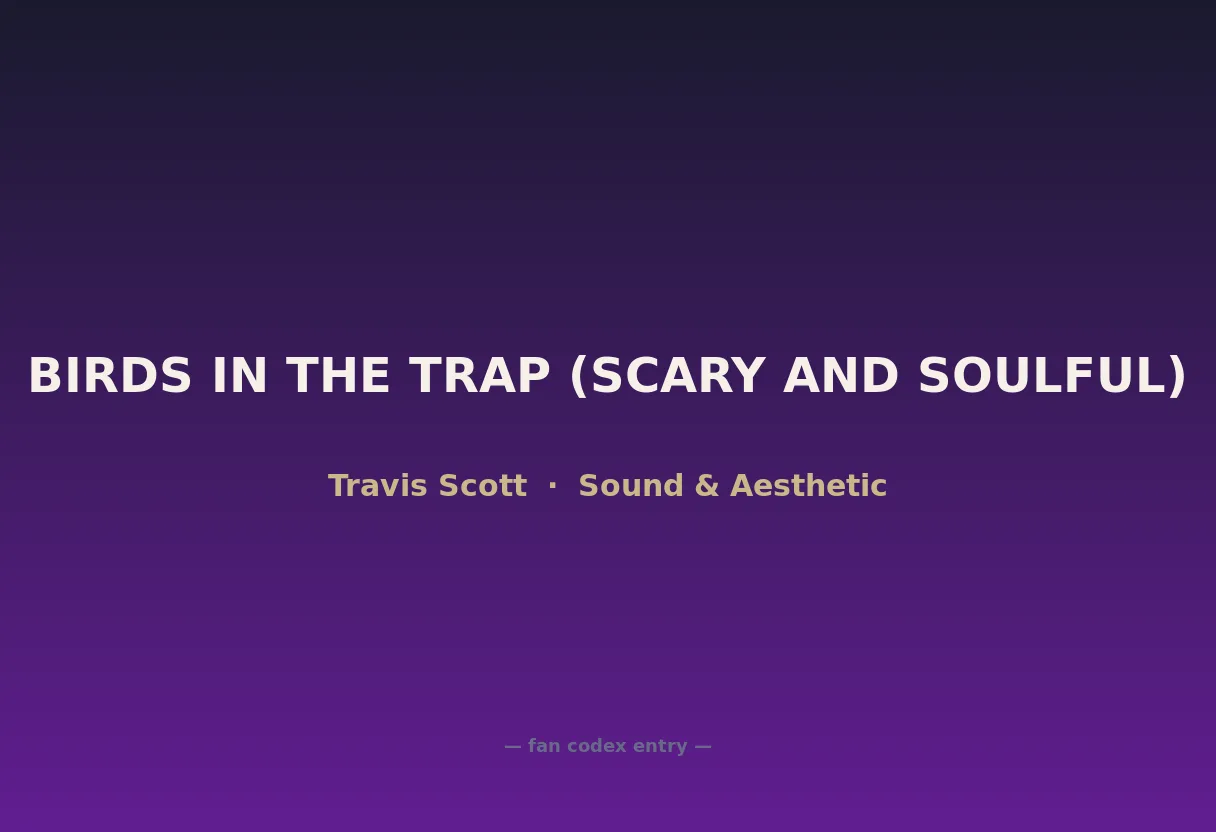 BIRDS IN THE TRAP (SCARY AND SOULFUL)

Travis Scott · Sound & Aesthetic

— fan codex entry —